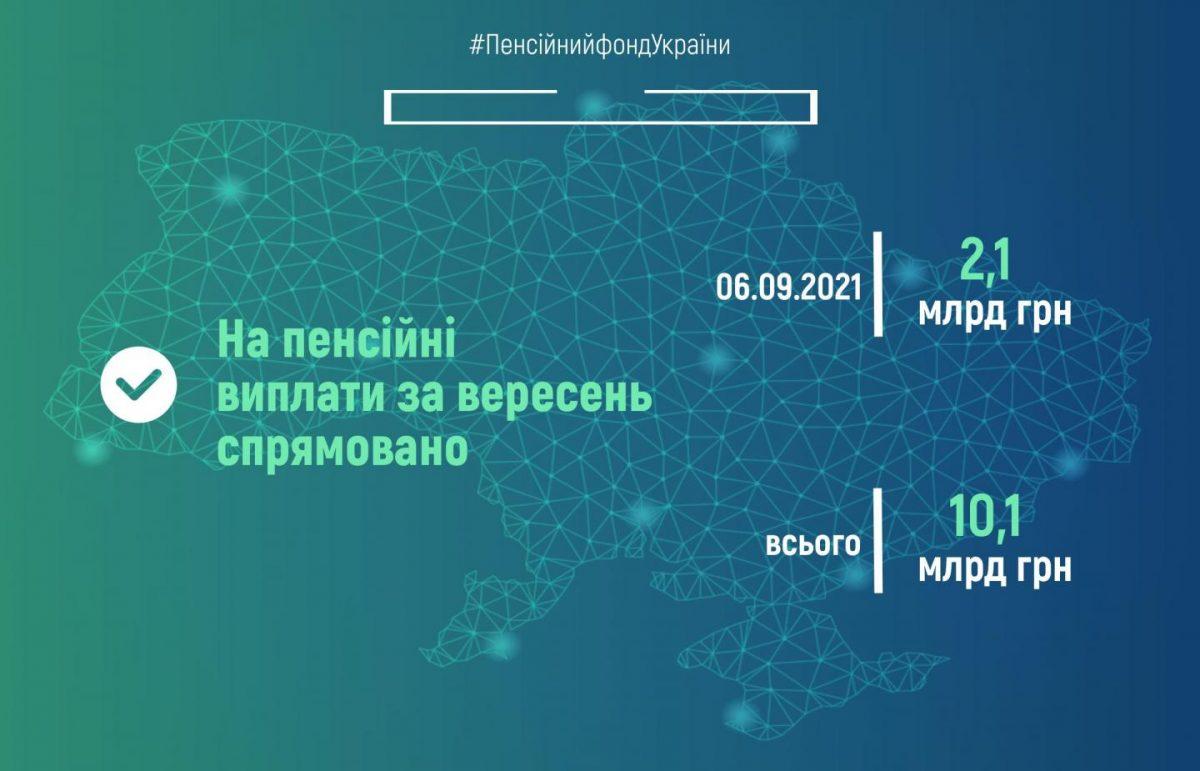 #ПенсійнийфондУкраїни

На пенсійні виплати за вересень спрямовано

06.09.2021

2,1 млрд грн

всього

10,1 млрд грн